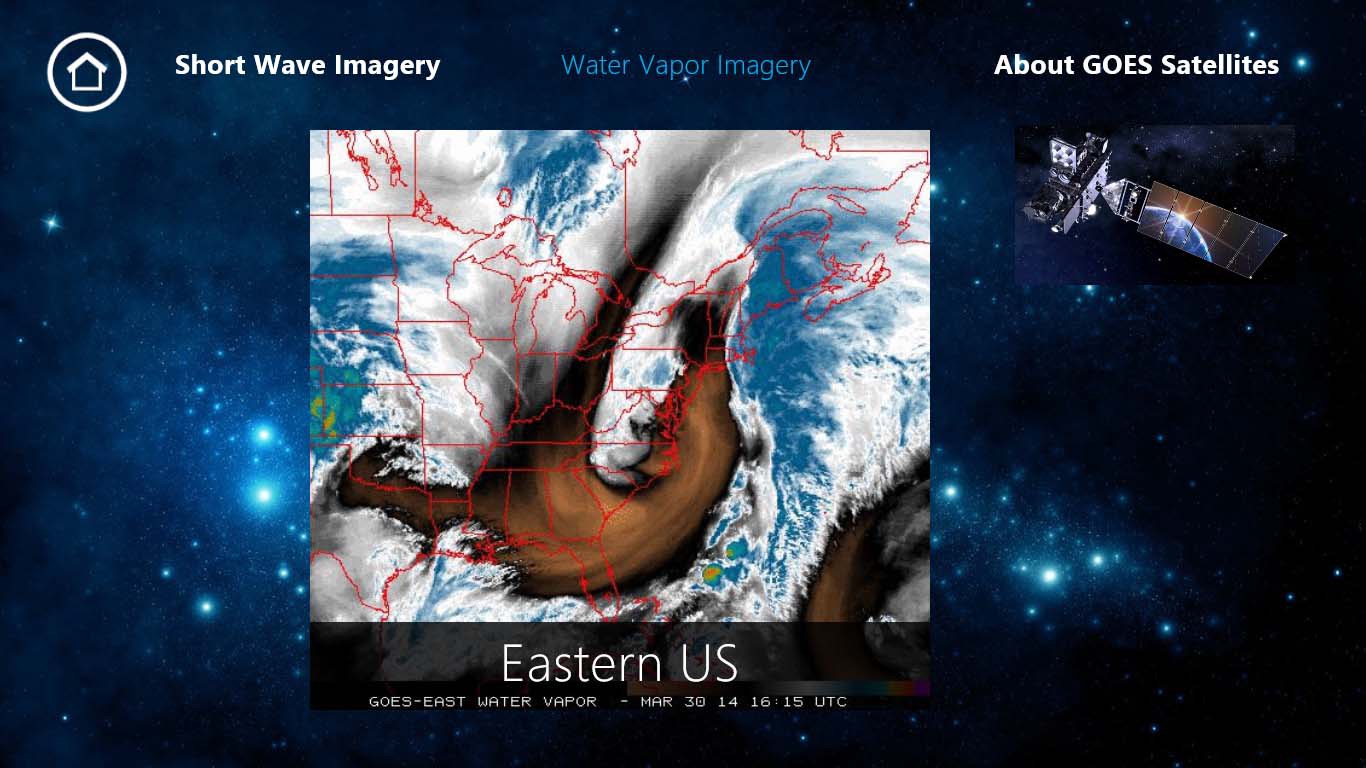 Short Wave Imagery

Water Vapor Imagery

About GOES Satellites

Eastern US

GOES-EAST WATER VAPOR - MAR 30 14 16:15 UTC